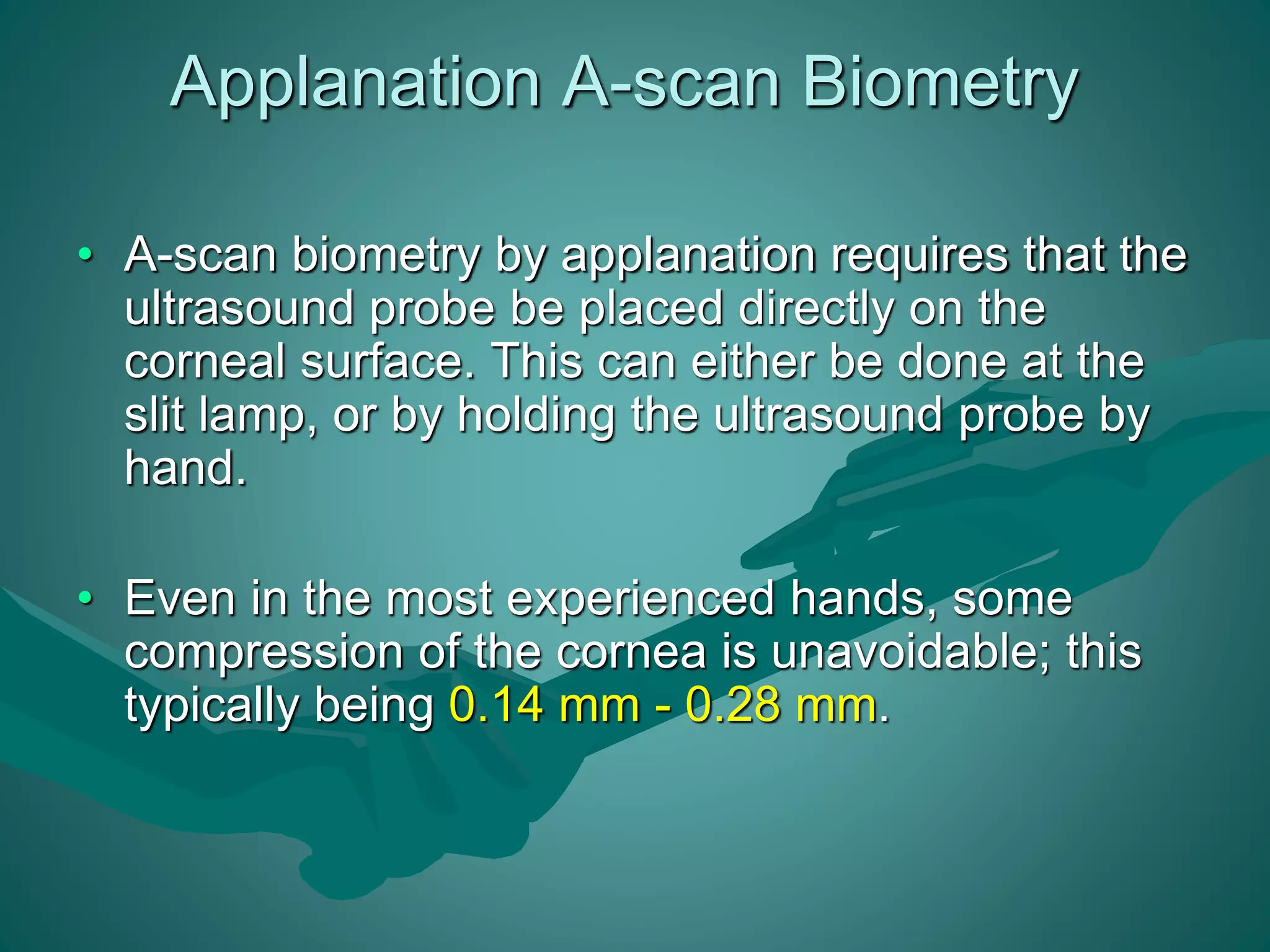 Applanation A-scan Biometry

• A-scan biometry by applanation requires that the ultrasound probe be placed directly on the corneal surface. This can either be done at the slit lamp, or by holding the ultrasound probe by hand.

• Even in the most experienced hands, some compression of the cornea is unavoidable; this typically being 0.14 mm - 0.28 mm.